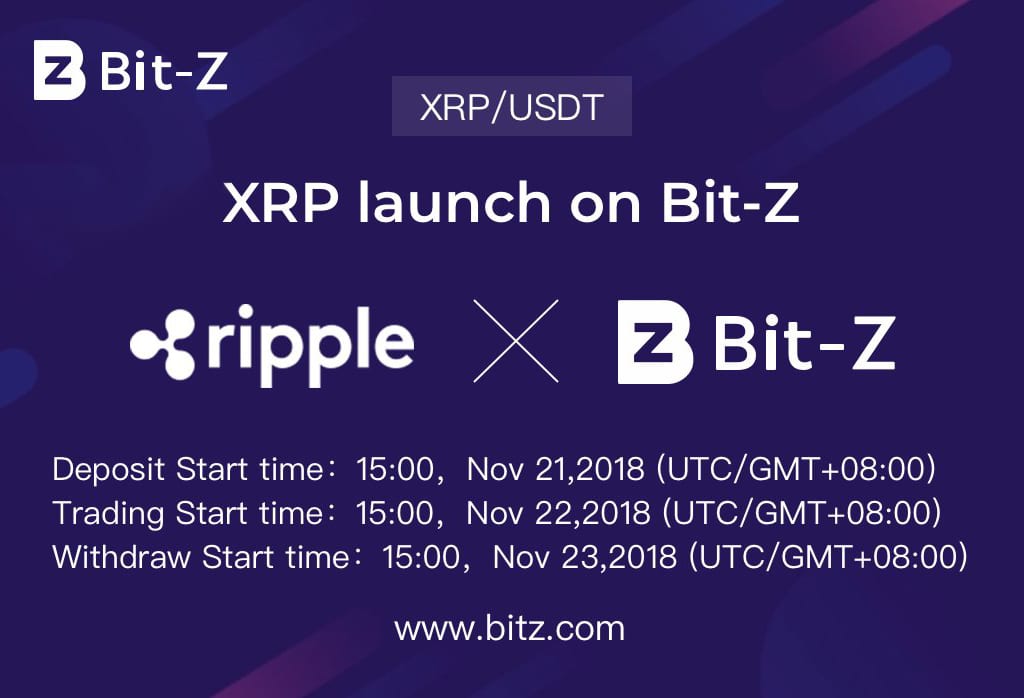 Bit-Z

XRP/USDT

XRP launch on Bit-Z

ripple

Bit-Z

Deposit Start time：15:00，Nov 21,2018 (UTC/GMT+08:00)
Trading Start time：15:00，Nov 22,2018 (UTC/GMT+08:00)
Withdraw Start time：15:00，Nov 23,2018 (UTC/GMT+08:00)

www.bitz.com